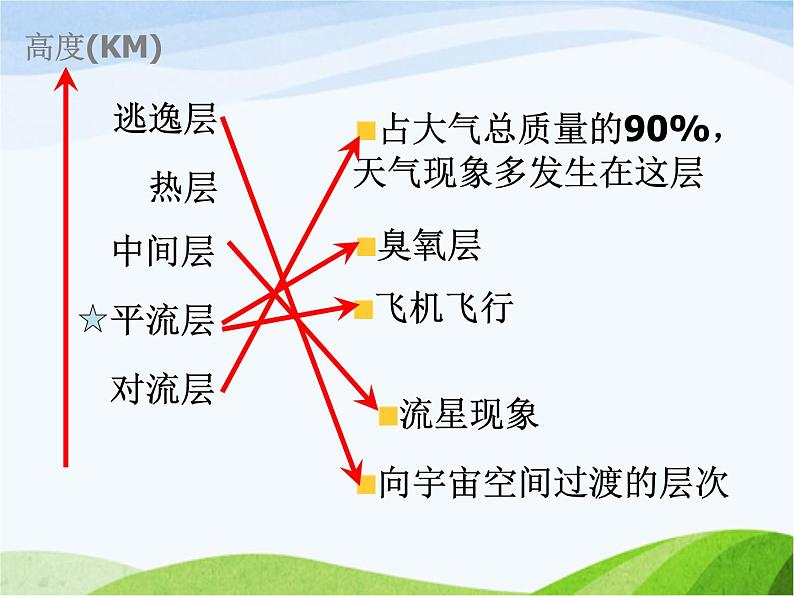 高度(KM)

逃逸层

热层

中间层

☆平流层

对流层

占大气总质量的90%，天气现象多发生在这层

臭氧层

飞机飞行

流星现象

向宇宙空间过渡的层次